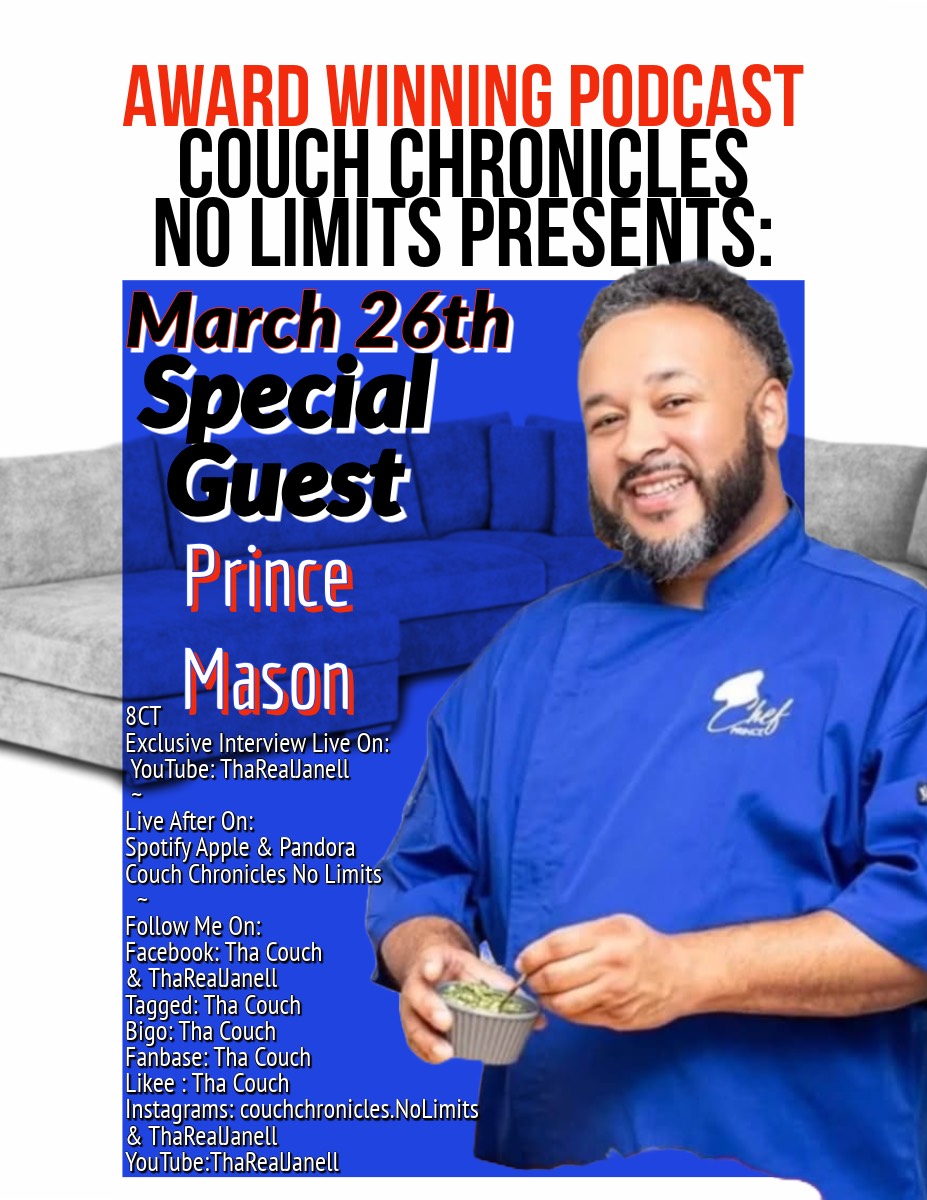 AWARD WINNING PODCAST
COUCH CHRONICLES
NO LIMITS PRESENTS:

March 26th
Special Guest
Prince Mason

8CT
Exclusive Interview Live On:
YouTube: ThaRealJanell
~
Live After On:
Spotify Apple & Pandora
Couch Chronicles No Limits
~
Follow Me On:
Facebook: Tha Couch
& ThaRealJanell
Tagged: Tha Couch
Bigo: Tha Couch
Fanbase: Tha Couch
Likee : Tha Couch
Instagrams: couchchronicles.NoLimits
& ThaRealJanell
YouTube:ThaRealJanell

Chef
PRINCE